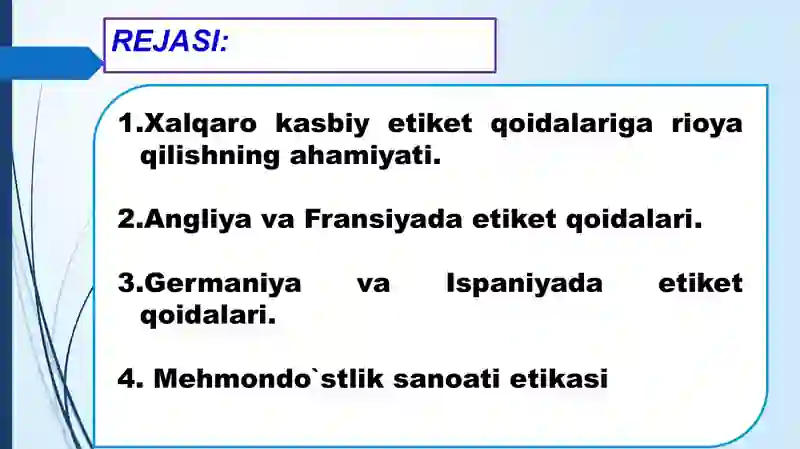 REJASI:

1.Xalqaro kasbiy etiket qoidalariga rioya qilishning ahamiyati.

2.Angliya va Fransiyada etiket qoidalari.

3.Germaniya va Ispaniyada etiket qoidalari.

4. Mehmondo`stlik sanoati etikasi